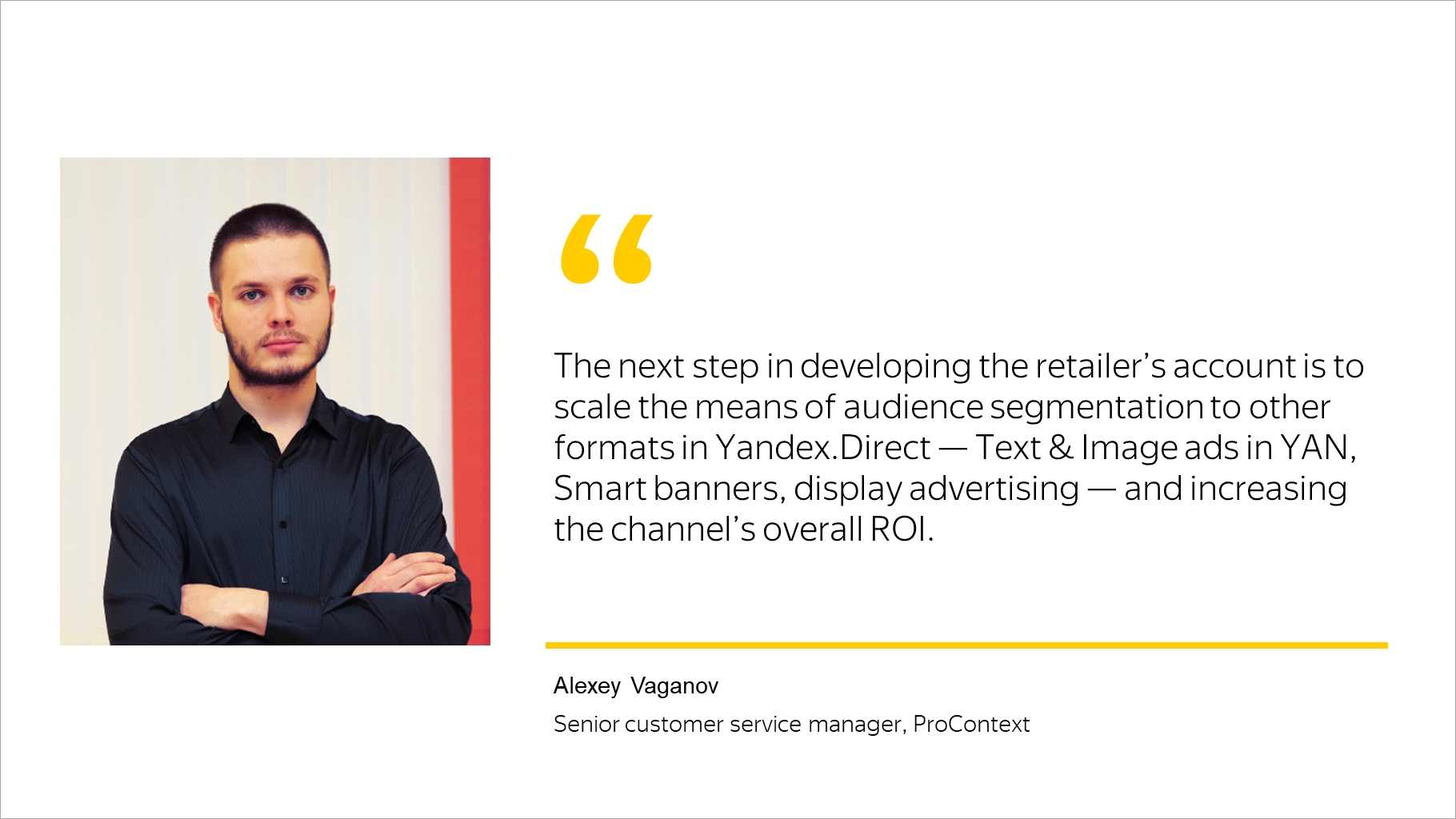 “

The next step in developing the retailer’s account is to scale the means of audience segmentation to other formats in Yandex.Direct — Text & Image ads in YAN, Smart banners, display advertising — and increasing the channel’s overall ROI.

Alexey Vaganov

Senior customer service manager, ProContext